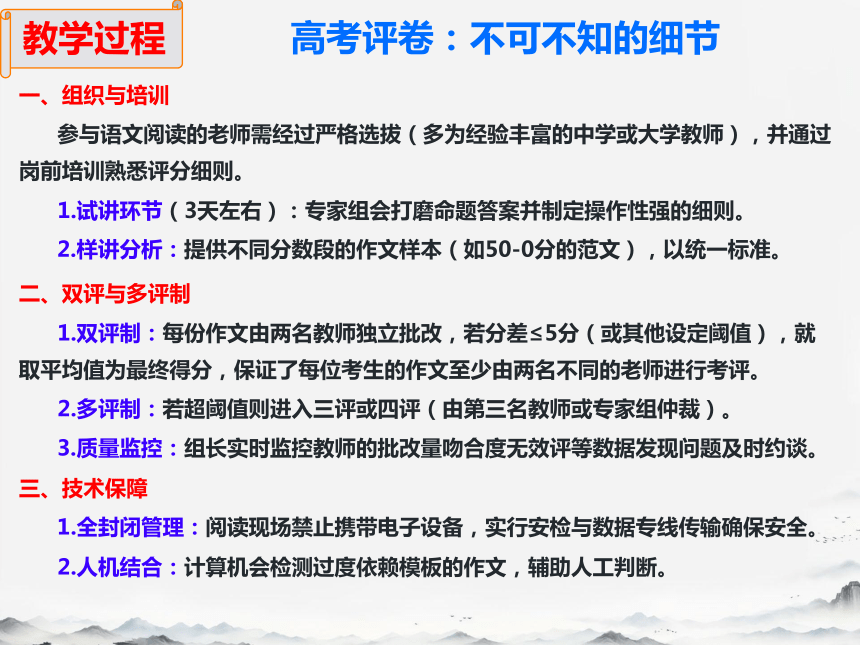 教学过程

高考评卷：不可不知的细节

一、组织与培训

参与语文阅读的老师需经过严格选拔（多为经验丰富的中学或大学教师），并通过岗前培训熟悉评分细则。

1.试讲环节（3天左右）：专家组会打磨命题答案并制定操作性强的细则。

2.样讲分析：提供不同分数段的作文样本（如50-0分的范文），以统一标准。

二、双评与多评制

1.双评制：每份作文由两名教师独立批改，若分差≤5分（或其他设定阈值），就取平均值为最终得分，保证了每位考生的作文至少由两名不同的老师进行考评。

2.多评制：若超阈值则进入三评或四评（由第三名教师或专家组仲裁）。

3.质量监控：组长实时监控教师的批改量吻合度无效评等数据发现问题及时约谈。

三、技术保障

1.全封闭管理：阅读现场禁止携带电子设备，实行安检与数据专线传输确保安全。

2.人机结合：计算机会检测过度依赖模板的作文，辅助人工判断。